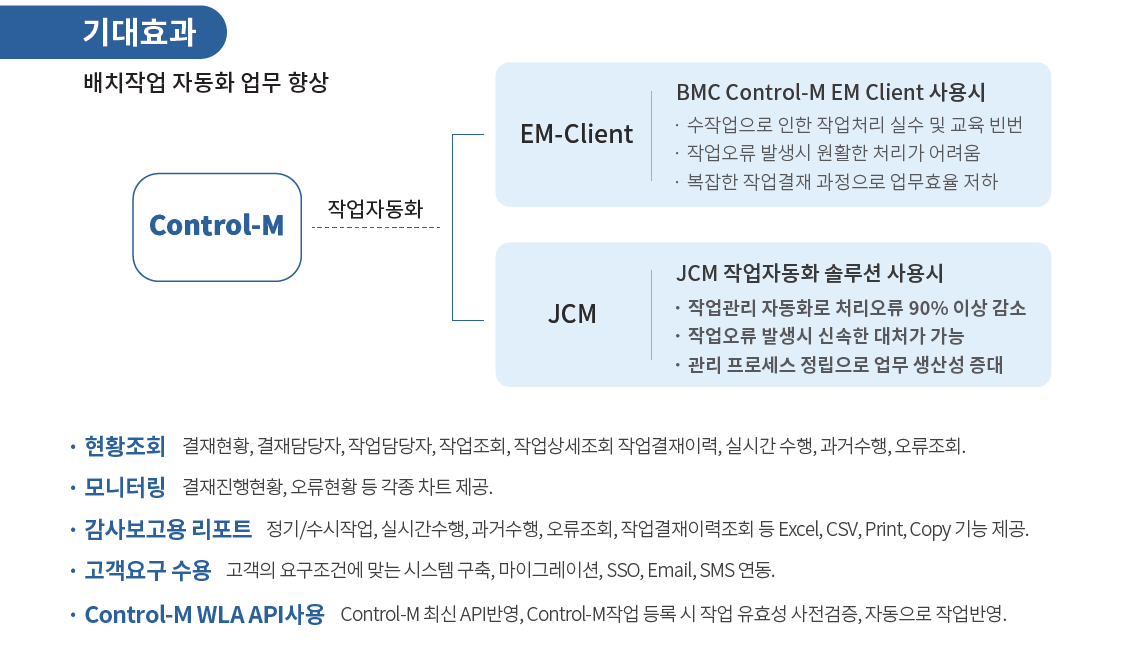 기대효과

배치작업 자동화 업무 향상

Control-M

작업자동화

EM-Client

BMC Control-M EM Client 사용시
· 수작업으로 인한 작업처리 실수 및 교육 빈번
· 작업오류 발생시 원활한 처리가 어려움
· 복잡한 작업결재 과정으로 업무효율 저하

JCM

JCM 작업자동화 솔루션 사용시
· 작업관리 자동화로 처리오류 90% 이상 감소
· 작업오류 발생시 신속한 대처가 가능
· 관리 프로세스 정립으로 업무 생산성 증대

· 현황조회 결재현황, 결재담당자, 작업담당자, 작업조회, 작업상세조회 작업결재이력, 실시간 수행, 과거수행, 오류조회.

· 모니터링 결재진행현황, 오류현황 등 각종 차트 제공.

· 감사보고용 리포트 정기/수시작업, 실시간수행, 과거수행, 오류조회, 작업결재이력조회 등 Excel, CSV, Print, Copy 기능 제공.

· 고객요구 수용 고객의 요구조건에 맞는 시스템 구축, 마이그레이션, SSO, Email, SMS 연동.

· Control-M WLA API사용 Control-M 최신 API반영, Control-M작업 등록 시 작업 유효성 사전검증, 자동으로 작업반영.